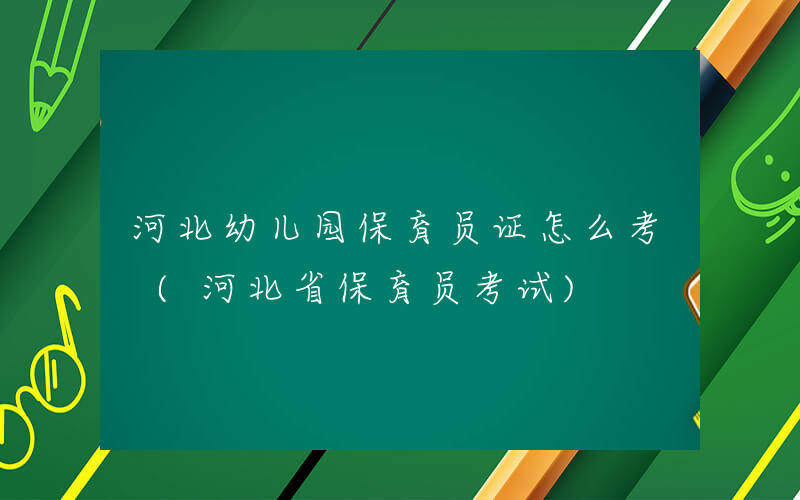 河北幼儿园保育员证怎么考（河北省保育员考试）